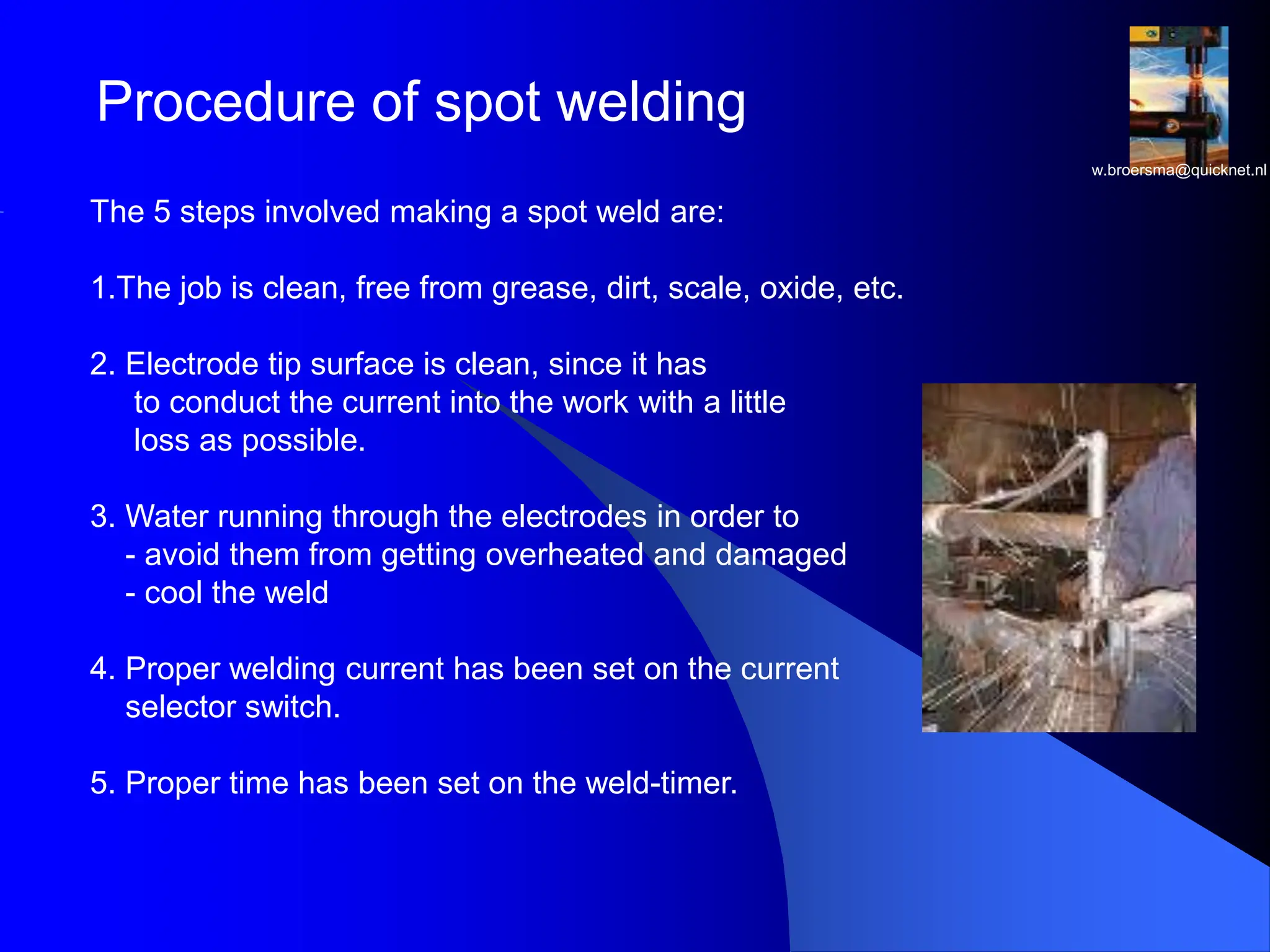 Procedure of spot welding

w.broersma@quicknet.nl

The 5 steps involved making a spot weld are:

1.The job is clean, free from grease, dirt, scale, oxide, etc.

2. Electrode tip surface is clean, since it has to conduct the current into the work with a little loss as possible.

3. Water running through the electrodes in order to
- avoid them from getting overheated and damaged
- cool the weld

4. Proper welding current has been set on the current selector switch.

5. Proper time has been set on the weld-timer.